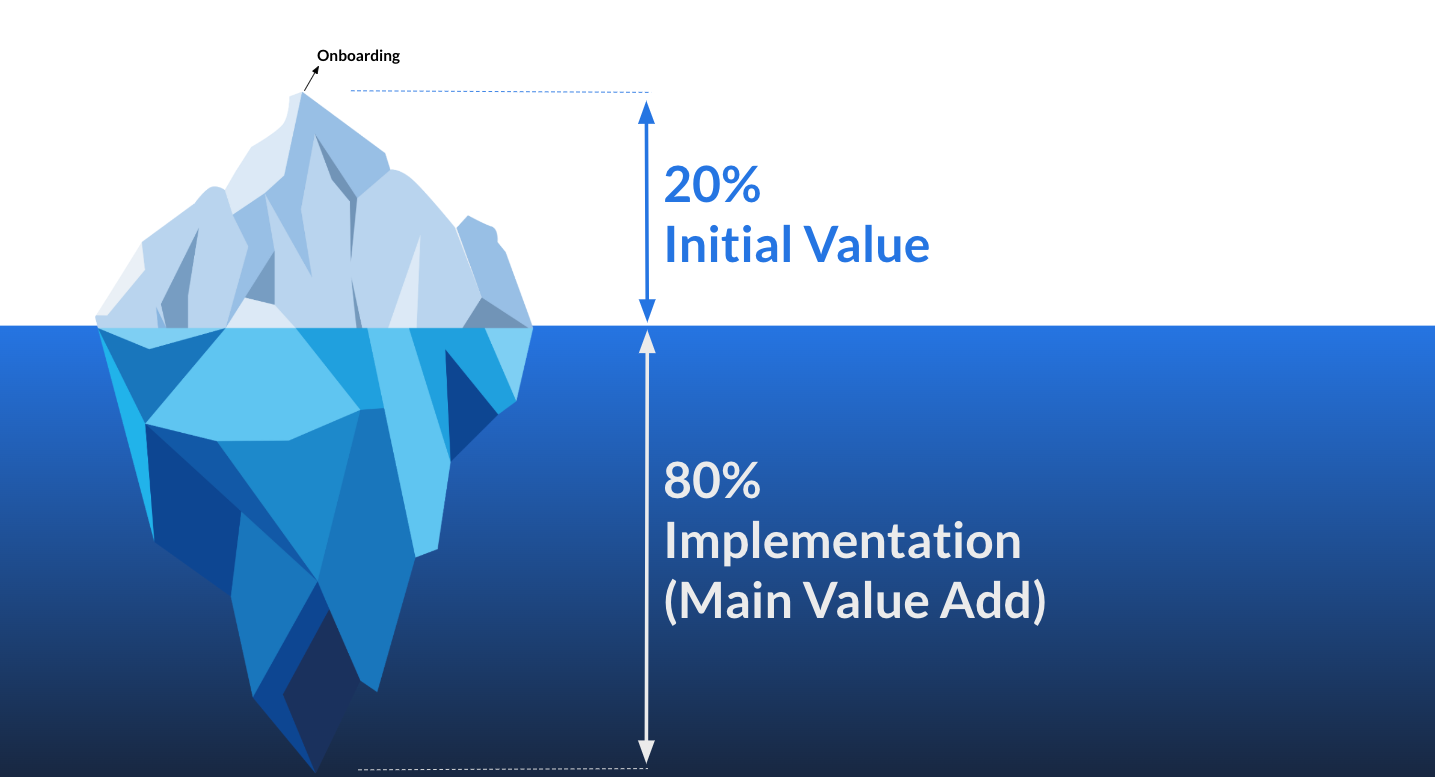 Onboarding

20%
Initial Value

80%
Implementation
(Main Value Add)